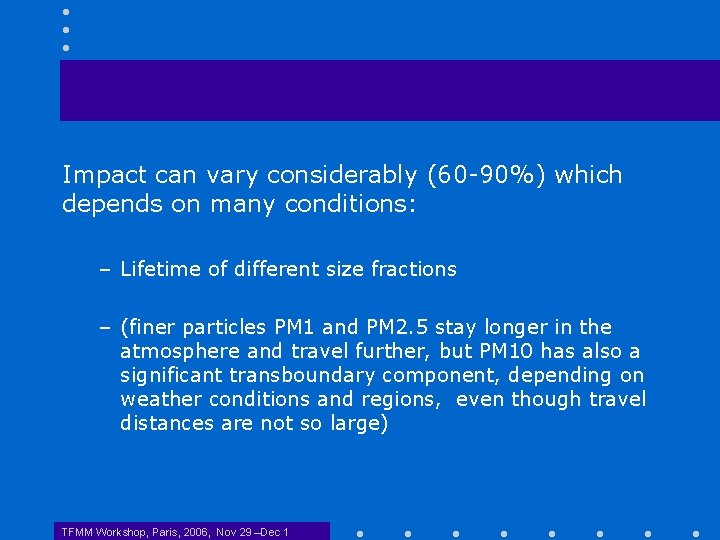 Impact can vary considerably (60-90%) which depends on many conditions:

– Lifetime of different size fractions

– (finer particles PM1 and PM2.5 stay longer in the atmosphere and travel further, but PM10 has also a significant transboundary component, depending on weather conditions and regions, even though travel distances are not so large)

TFMM Workshop, Paris, 2006, Nov 29 –Dec 1